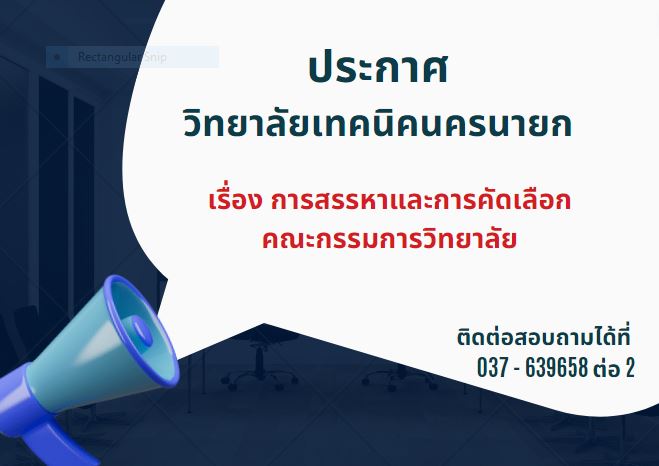 Rectangular Snip

ประกาศ
วิทยาลัยเทคนิคนครนายก

เรื่อง การสรรหาและการคัดเลือก
คณะกรรมการวิทยาลัย

ติดต่อสอบถามได้ที่
037 - 639658 ต่อ 2